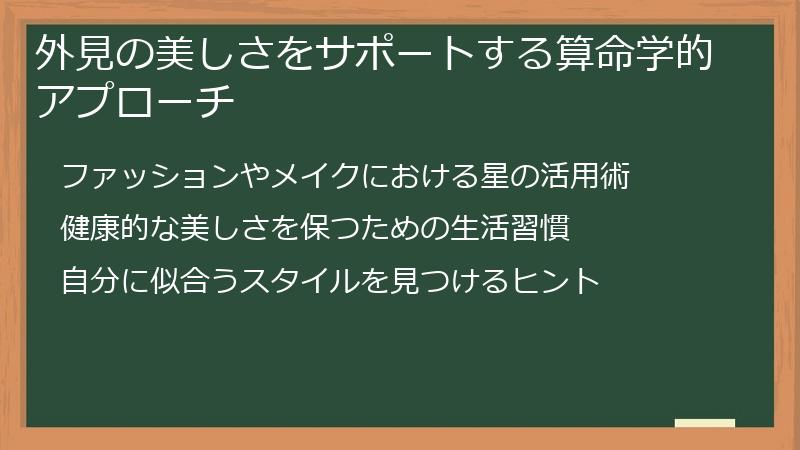 外見の美しさをサポートする算命学的アプローチ

ファッションやメイクにおける星の活用術

健康的な美しさを保つための生活習慣

自分に似合うスタイルを見つけるヒント